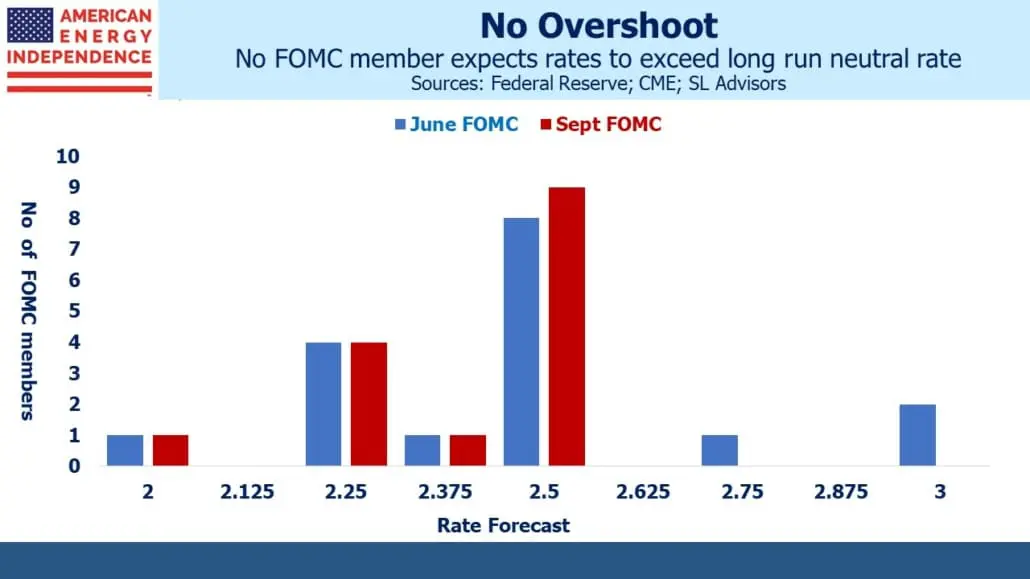 AMERICAN
ENERGY
INDEPENDENCE

No Overshoot
No FOMC member expects rates to exceed long run neutral rate
Sources: Federal Reserve; CME; SL Advisors

June FOMC
Sept FOMC

No of FOMC members

10
9
8
7
6
5
4
3
2
1
0

2
2.125
2.25
2.375
2.5
2.625
2.75
2.875
3

Rate Forecast